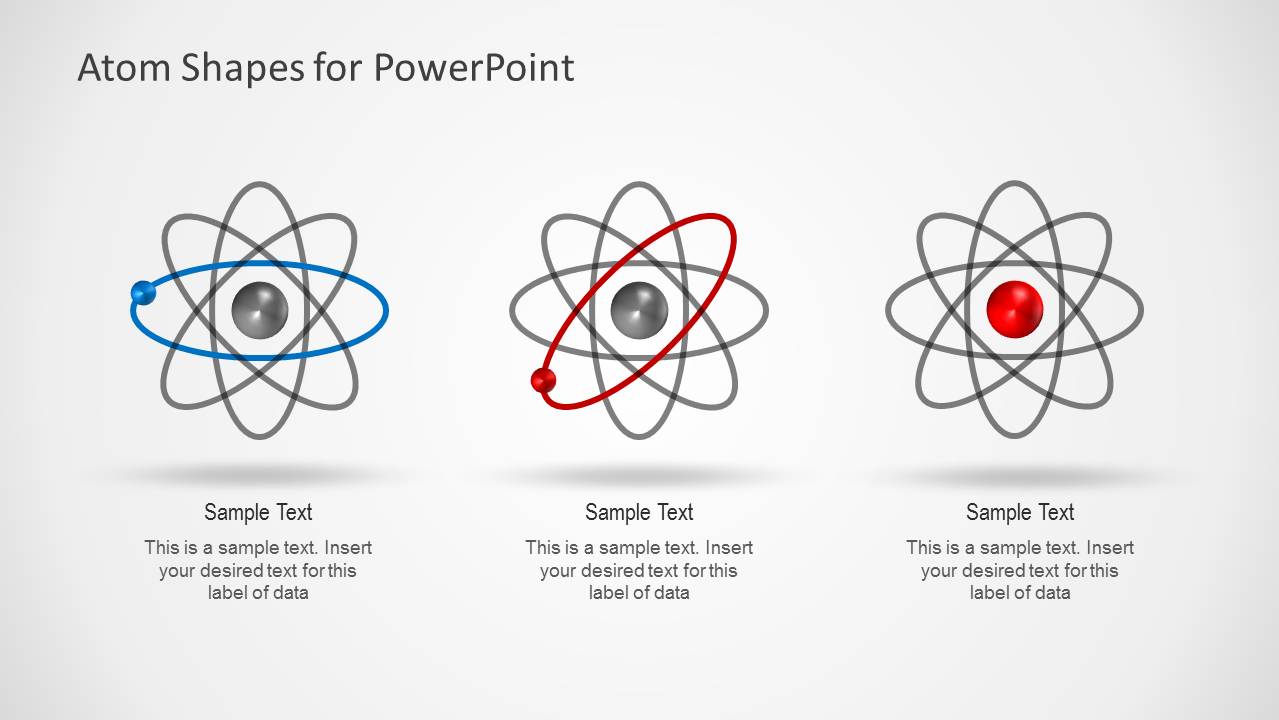 Atom Shapes for PowerPoint

Sample Text

This is a sample text. Insert your desired text for this label of data

Sample Text

This is a sample text. Insert your desired text for this label of data

Sample Text

This is a sample text. Insert your desired text for this label of data